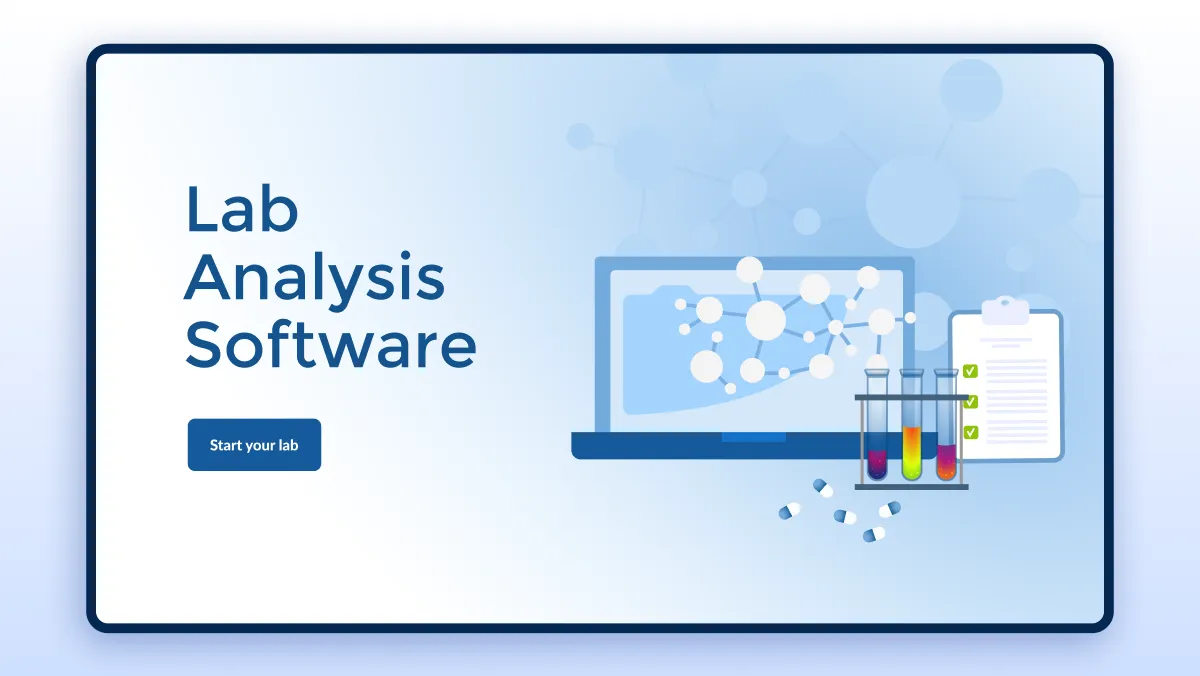 Lab Analysis Software

Start your lab